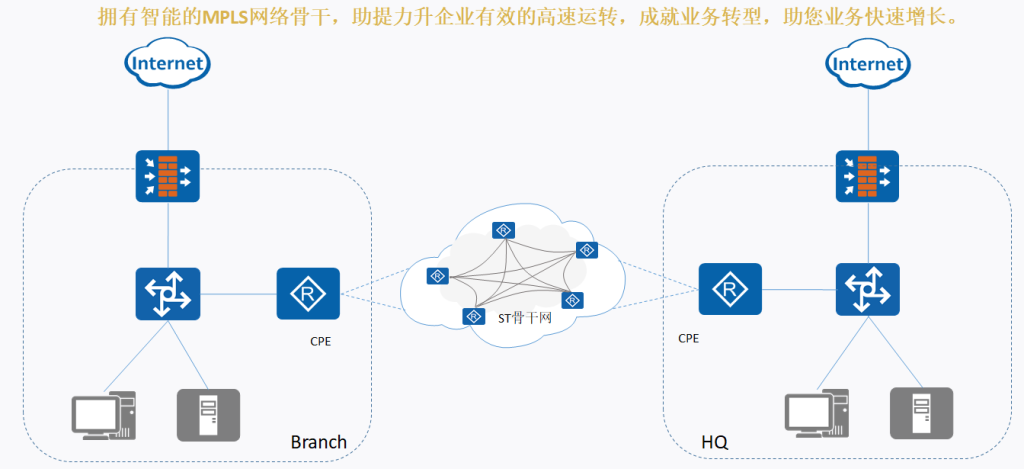 拥有智能的MPLS网络骨干，助提力升企业有效的高速运转，成就业务转型，助您业务快速增长。

Internet

Internet

CPE

ST骨干网

CPE

Branch

HQ